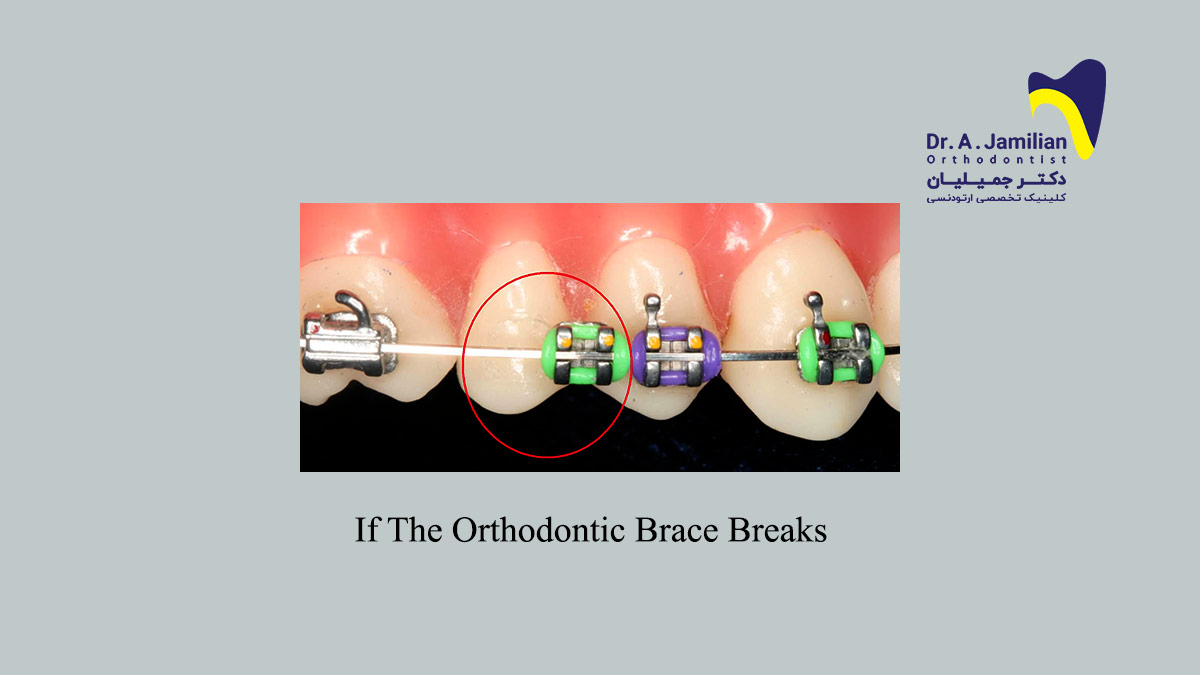 Dr. A. Jamilian
Orthodontist
دکتر جمیلیان
کلینیک تخصصی ارتودنسی

If The Orthodontic Brace Breaks